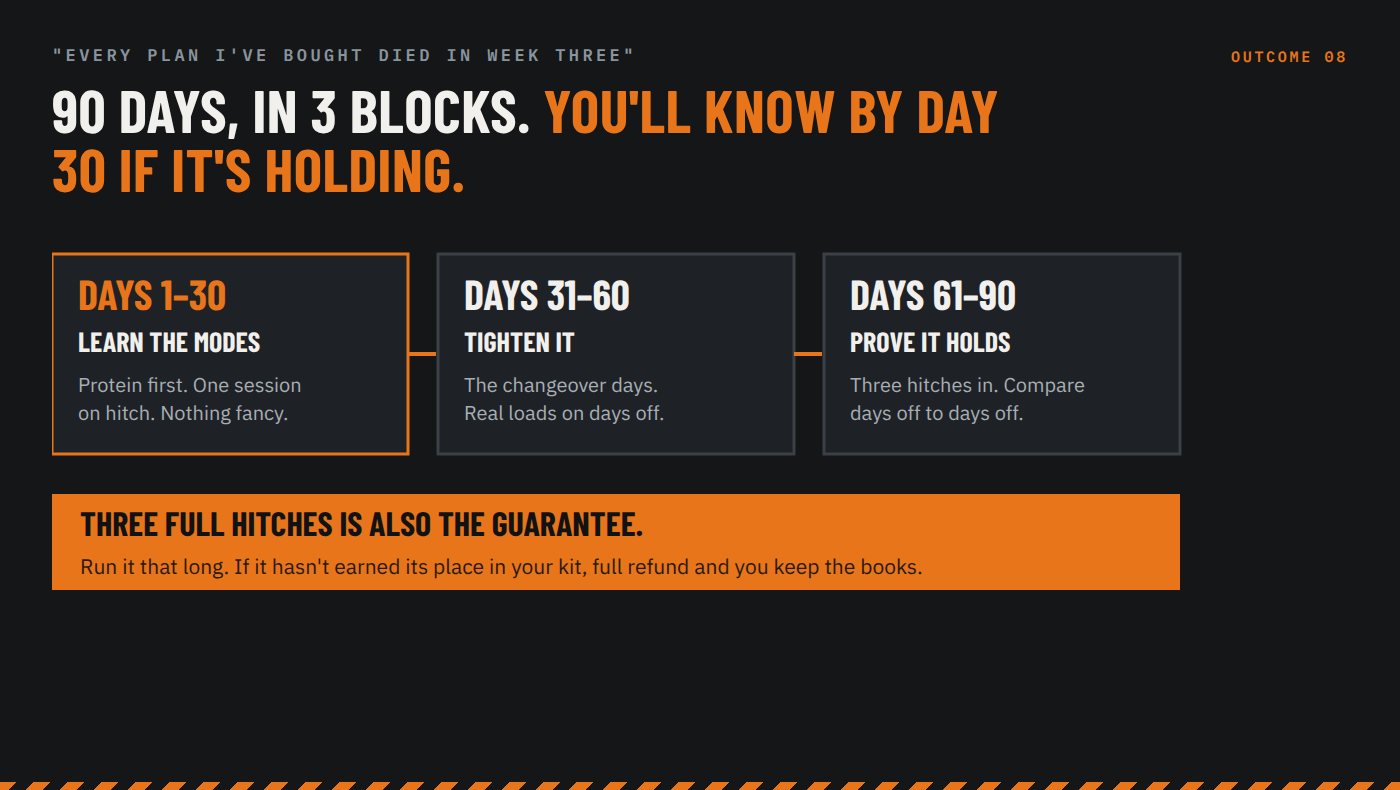 "EVERY PLAN I'VE BOUGHT DIED IN WEEK THREE"

OUTCOME 08

90 DAYS, IN 3 BLOCKS. YOU'LL KNOW BY DAY 30 IF IT'S HOLDING.

DAYS 1–30
LEARN THE MODES
Protein first. One session on hitch. Nothing fancy.

DAYS 31–60
TIGHTEN IT
The changeover days. Real loads on days off.

DAYS 61–90
PROVE IT HOLDS
Three hitches in. Compare days off to days off.

THREE FULL HITCHES IS ALSO THE GUARANTEE.
Run it that long. If it hasn't earned its place in your kit, full refund and you keep the books.